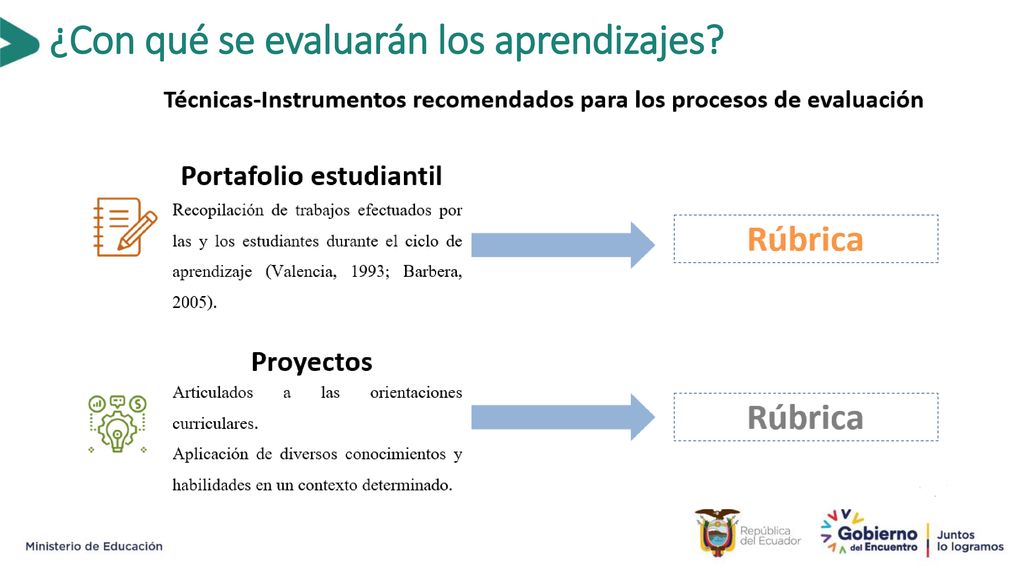 ¿Con qué se evaluarán los aprendizajes?

Técnicas-Instrumentos recomendados para los procesos de evaluación

Portafolio estudiantil

Recopilación de trabajos efectuados por las y los estudiantes durante el ciclo de aprendizaje (Valencia, 1993; Barbera, 2005).

Rúbrica

Proyectos

Articulados a las orientaciones curriculares.
Aplicación de diversos conocimientos y habilidades en un contexto determinado.

Rúbrica

Ministerio de Educación

República del Ecuador

Gobierno del Encuentro

Juntos lo logramos